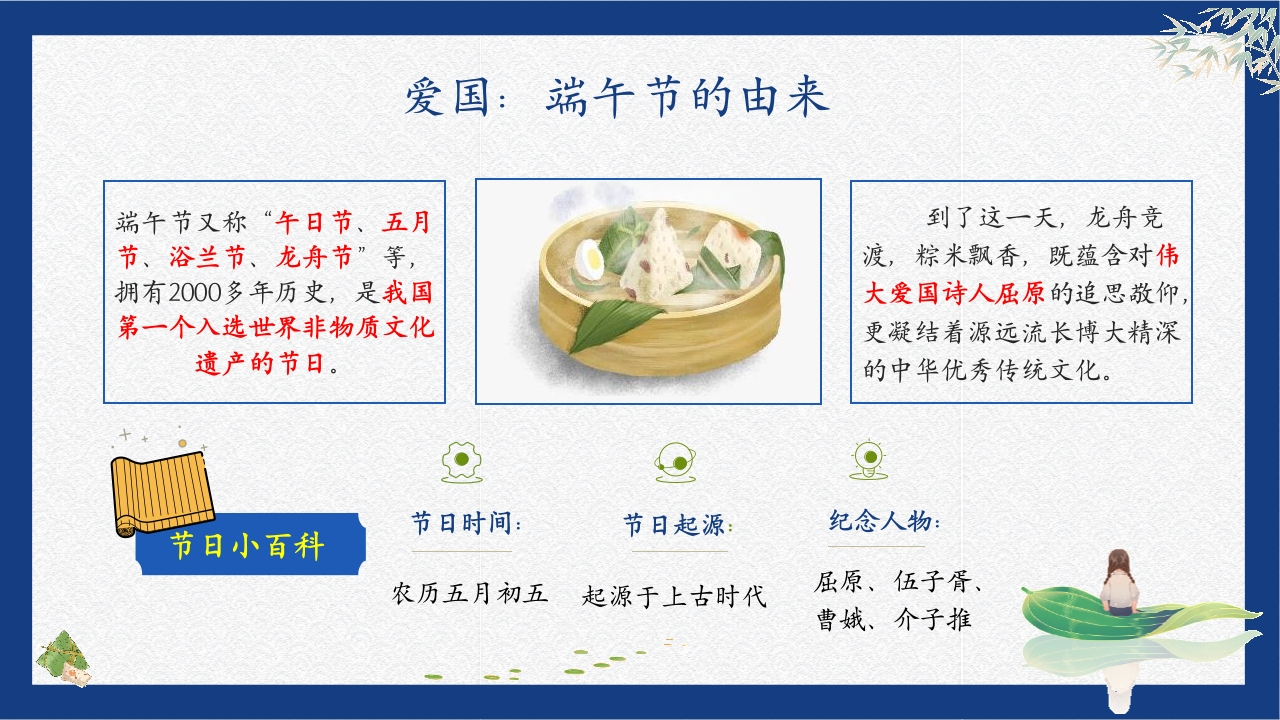 爱国：端午节的由来

端午节又称“午日节、五月节、浴兰节、龙舟节”等，拥有2000多年历史，是我国第一个入选世界非物质文化遗产的节日。

到了这一天，龙舟竞渡，粽米飘香，既蕴含对伟大爱国诗人屈原的追思敬仰，更凝结着源远流长博大精深的中华优秀传统文化。

节日小百科

节日时间：
农历五月初五

节日起源：
起源于上古时代

纪念人物：
屈原、伍子胥、曹娥、介子推